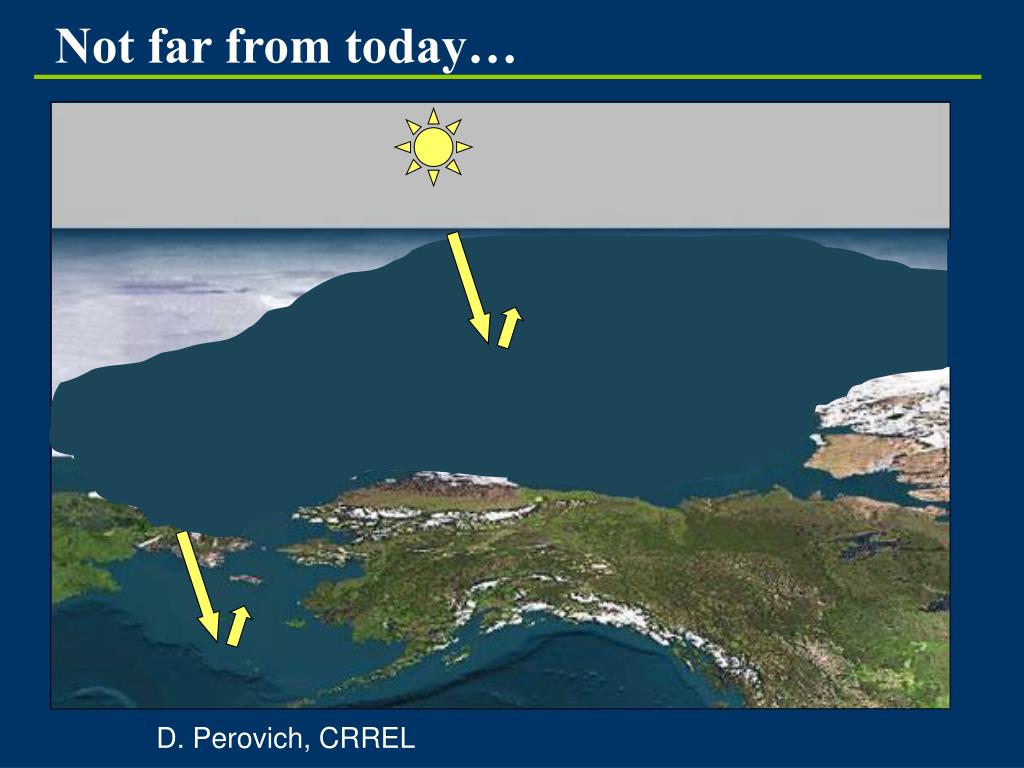 Not far from today…

D. Perovich, CRREL